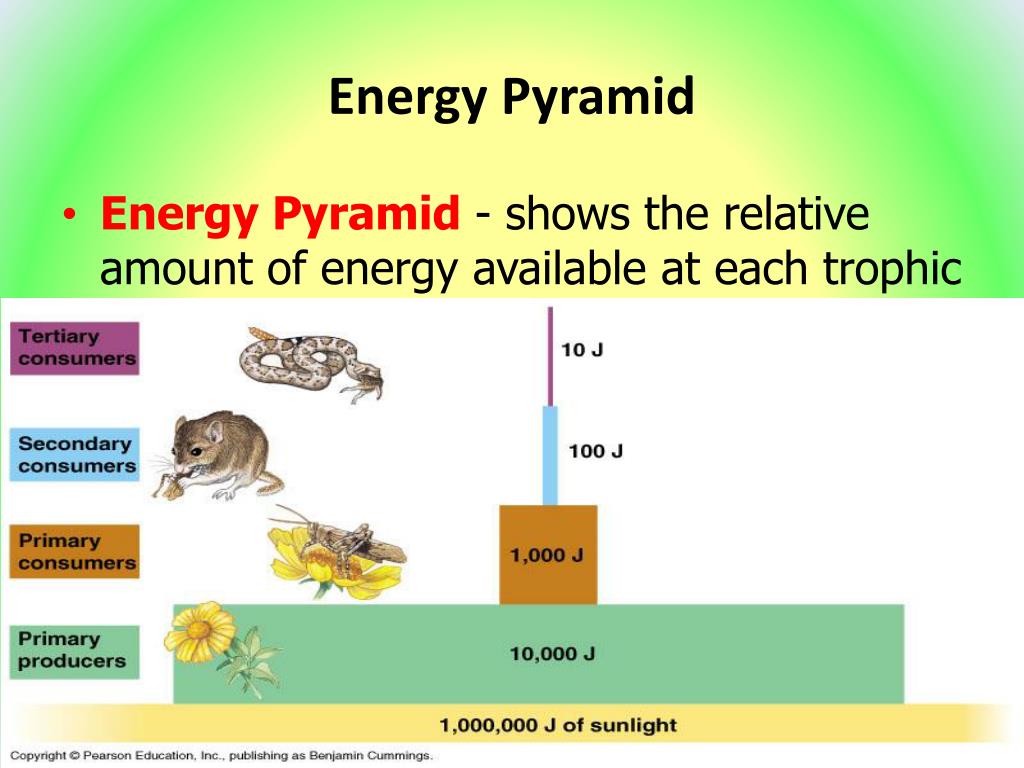 Energy Pyramid

• Energy Pyramid - shows the relative amount of energy available at each trophic

Tertiary consumers

10 J

Secondary consumers

100 J

Primary consumers

1,000 J

Primary producers

10,000 J

1,000,000 J of sunlight

Copyright © Pearson Education, Inc., publishing as Benjamin Cummings.